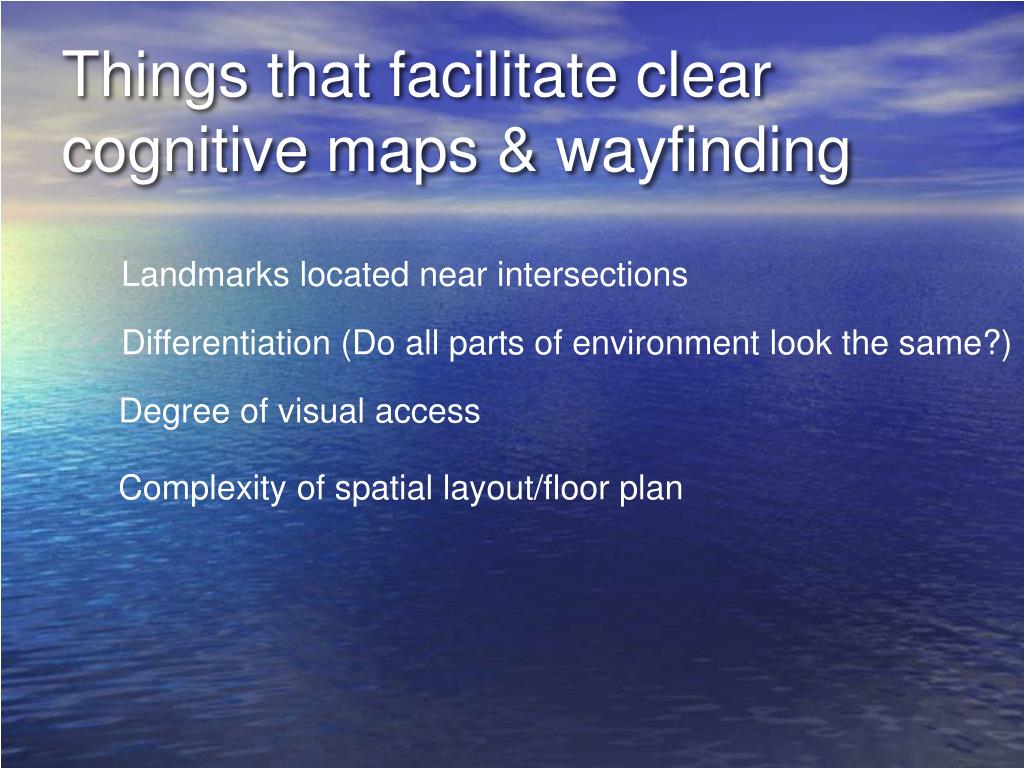 Things that facilitate clear cognitive maps & wayfinding

Landmarks located near intersections

Differentiation (Do all parts of environment look the same?)

Degree of visual access

Complexity of spatial layout/floor plan